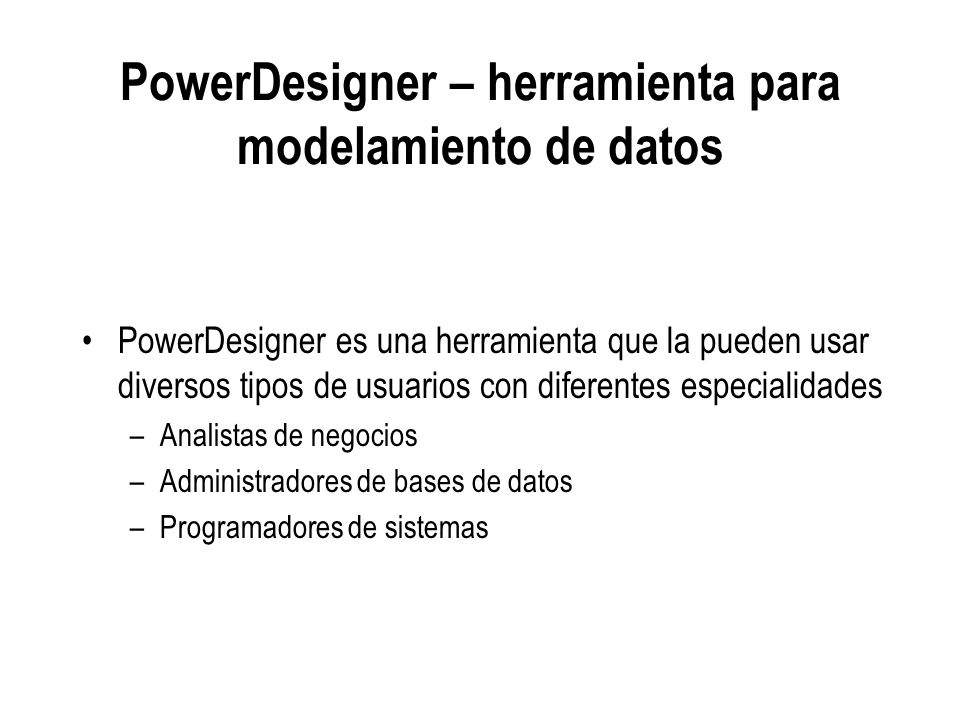 PowerDesigner – herramienta para modelamiento de datos

• PowerDesigner es una herramienta que la pueden usar diversos tipos de usuarios con diferentes especialidades
  – Analistas de negocios
  – Administradores de bases de datos
  – Programadores de sistemas